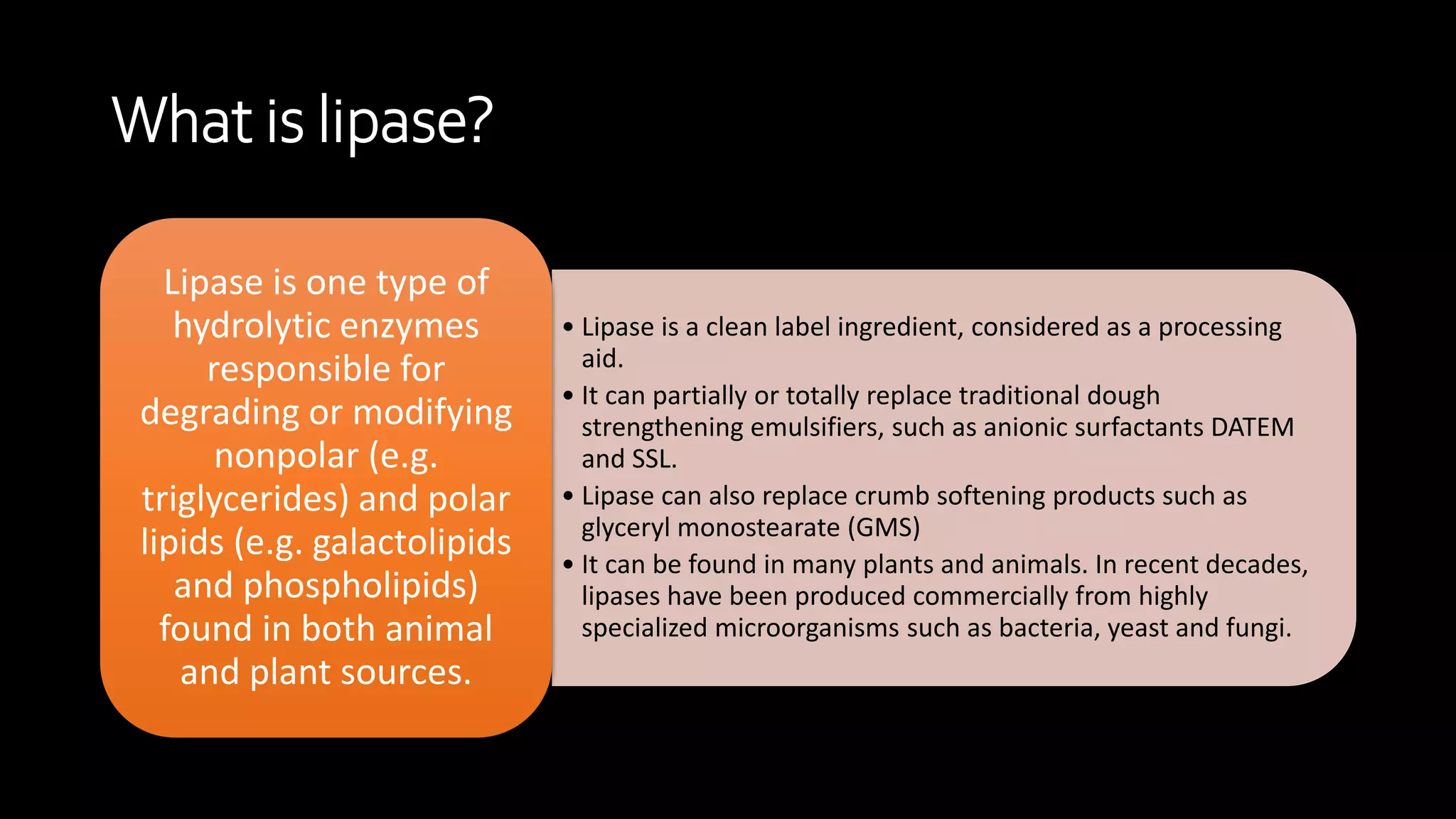 What is lipase?

Lipase is one type of hydrolytic enzymes responsible for degrading or modifying nonpolar (e.g. triglycerides) and polar lipids (e.g. galactolipids and phospholipids) found in both animal and plant sources.

• Lipase is a clean label ingredient, considered as a processing aid.
• It can partially or totally replace traditional dough strengthening emulsifiers, such as anionic surfactants DATEM and SSL.
• Lipase can also replace crumb softening products such as glyceryl monostearate (GMS)
• It can be found in many plants and animals. In recent decades, lipases have been produced commercially from highly specialized microorganisms such as bacteria, yeast and fungi.